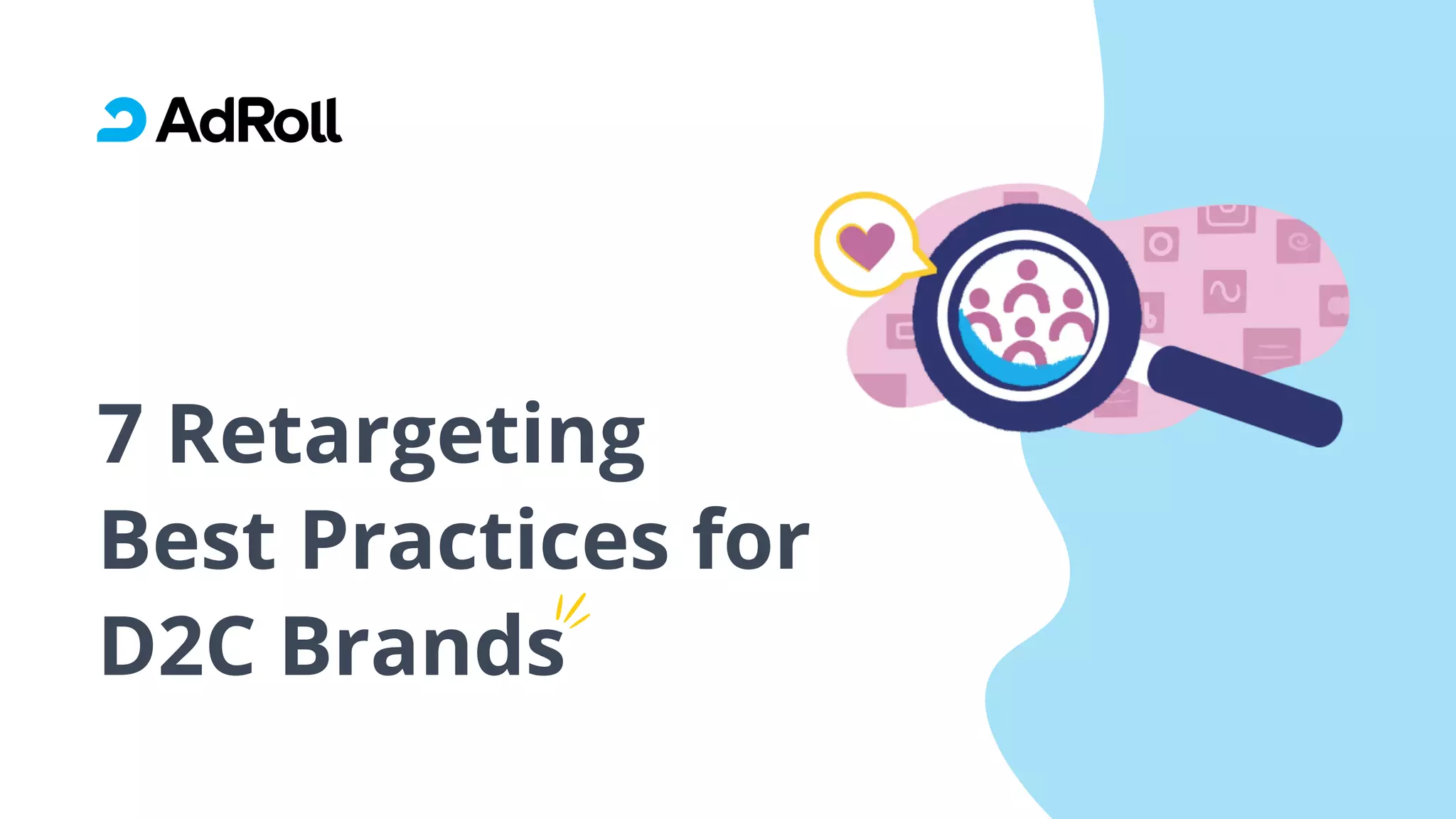 AdRoll

7 Retargeting Best Practices for D2C Brands